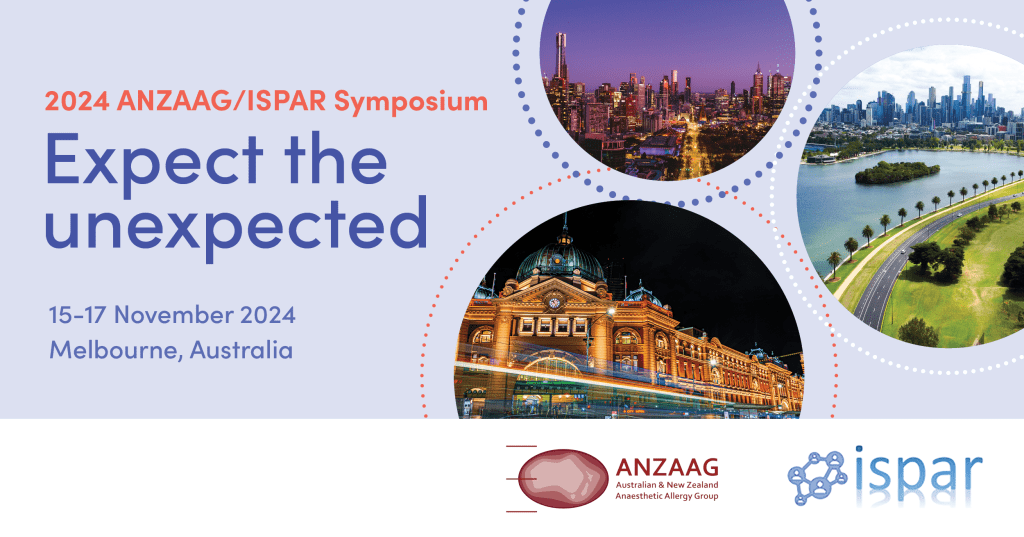 2024 ANZAAG/ISPAR Symposium

Expect the unexpected

15-17 November 2024
Melbourne, Australia

ANZAAG
Australian & New Zealand Anaesthetic Allergy Group

ispar